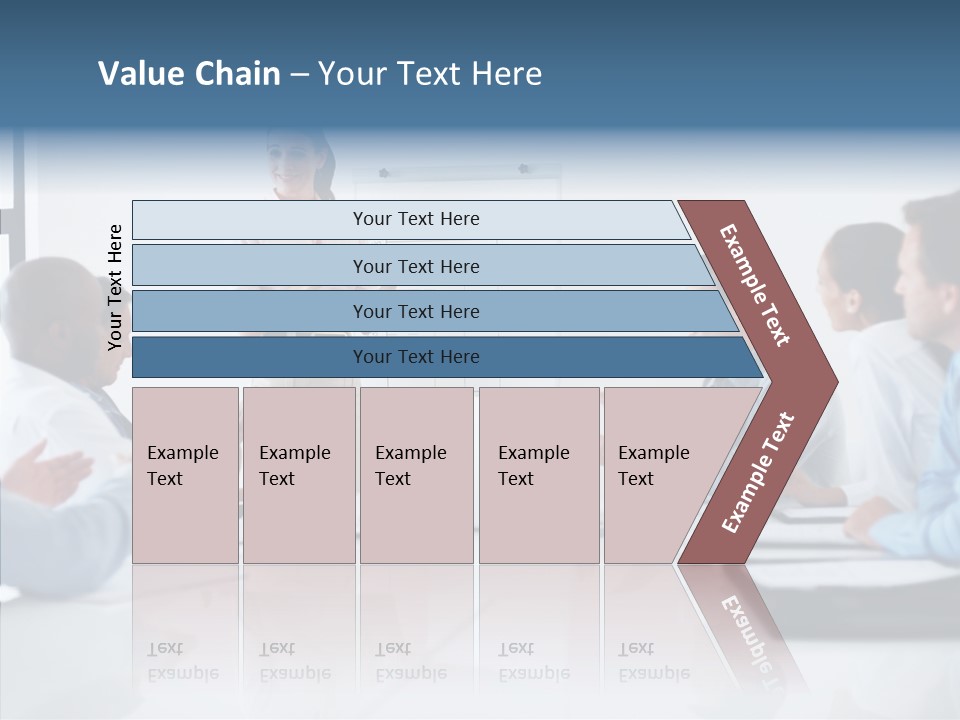 Value Chain – Your Text Here

Your Text Here

Your Text Here

Your Text Here

Your Text Here

Your Text Here

Example Text

Example Text

Example Text

Example Text

Example Text

Example Text

Example Text